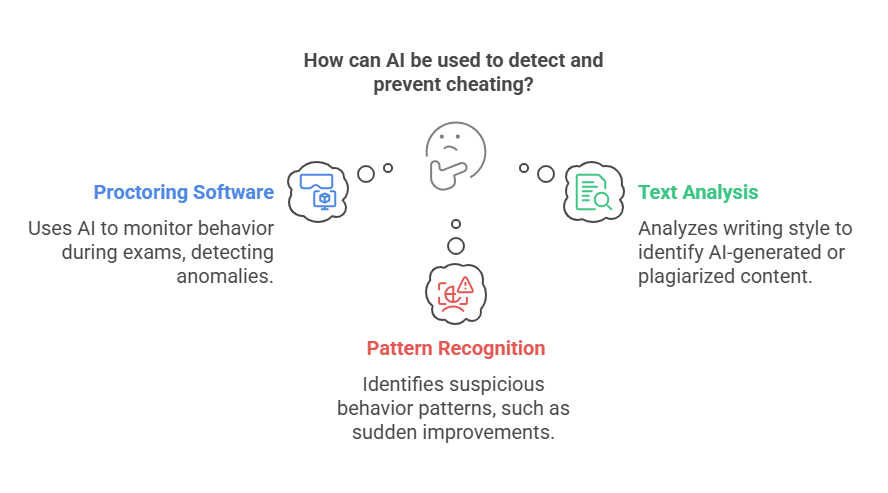 How can AI be used to detect and prevent cheating?

Proctoring Software

Uses AI to monitor behavior during exams, detecting anomalies.

Text Analysis

Analyzes writing style to identify AI-generated or plagiarized content.

Pattern Recognition

Identifies suspicious behavior patterns, such as sudden improvements.